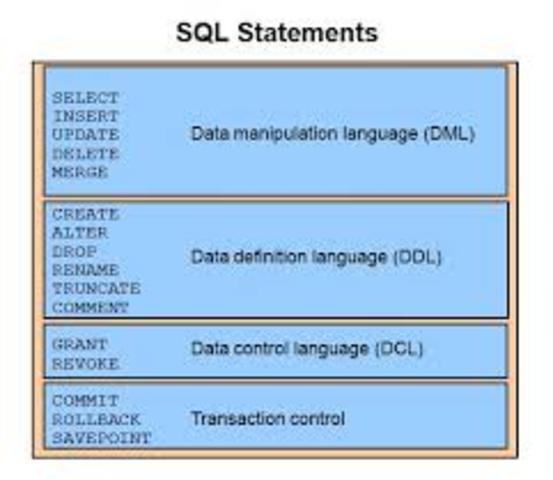 SQL Statements

SELECT
INSERT
UPDATE
DELETE
MERGE

Data manipulation language (DML)

CREATE
ALTER
DROP
RENAME
TRUNCATE
COMMENT

Data definition language (DDL)

GRANT
REVOKE

Data control language (DCL)

COMMIT
ROLLBACK
SAVEPOINT

Transaction control